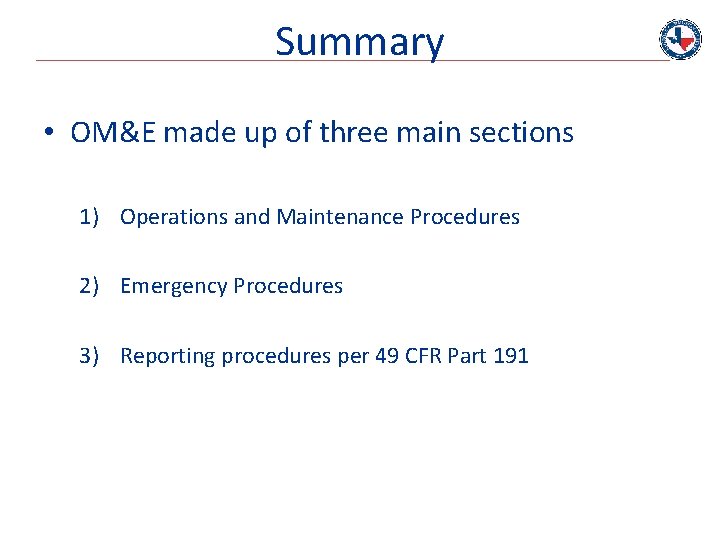 Summary

• OM&E made up of three main sections

1) Operations and Maintenance Procedures

2) Emergency Procedures

3) Reporting procedures per 49 CFR Part 191